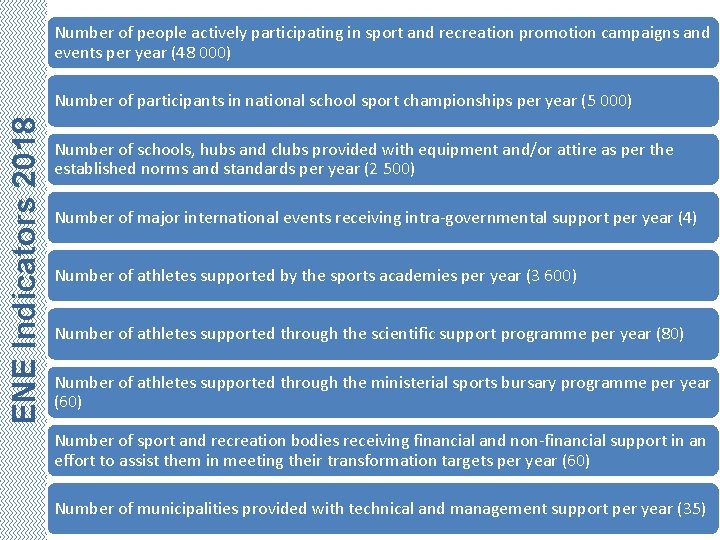 ENE Indicators 2018

Number of people actively participating in sport and recreation promotion campaigns and events per year (48 000)

Number of participants in national school sport championships per year (5 000)

Number of schools, hubs and clubs provided with equipment and/or attire as per the established norms and standards per year (2 500)

Number of major international events receiving intra-governmental support per year (4)

Number of athletes supported by the sports academies per year (3 600)

Number of athletes supported through the scientific support programme per year (80)

Number of athletes supported through the ministerial sports bursary programme per year (60)

Number of sport and recreation bodies receiving financial and non-financial support in an effort to assist them in meeting their transformation targets per year (60)

Number of municipalities provided with technical and management support per year (35)